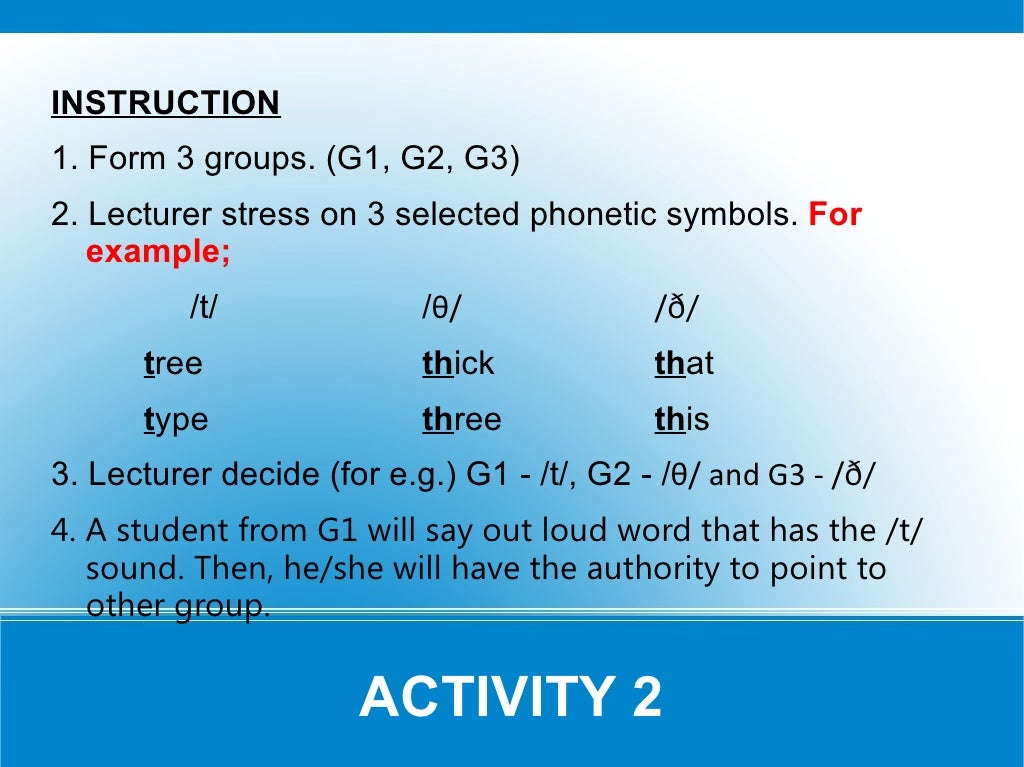 INSTRUCTION

1. Form 3 groups. (G1, G2, G3)

2. Lecturer stress on 3 selected phonetic symbols. For example;

| /t/ | /θ/ | /ð/ |
|---|---|---|
| tree | thick | that |
| type | three | this |

3. Lecturer decide (for e.g.) G1 - /t/, G2 - /θ/ and G3 - /ð/

4. A student from G1 will say out loud word that has the /t/ sound. Then, he/she will have the authority to point to other group.

ACTIVITY 2